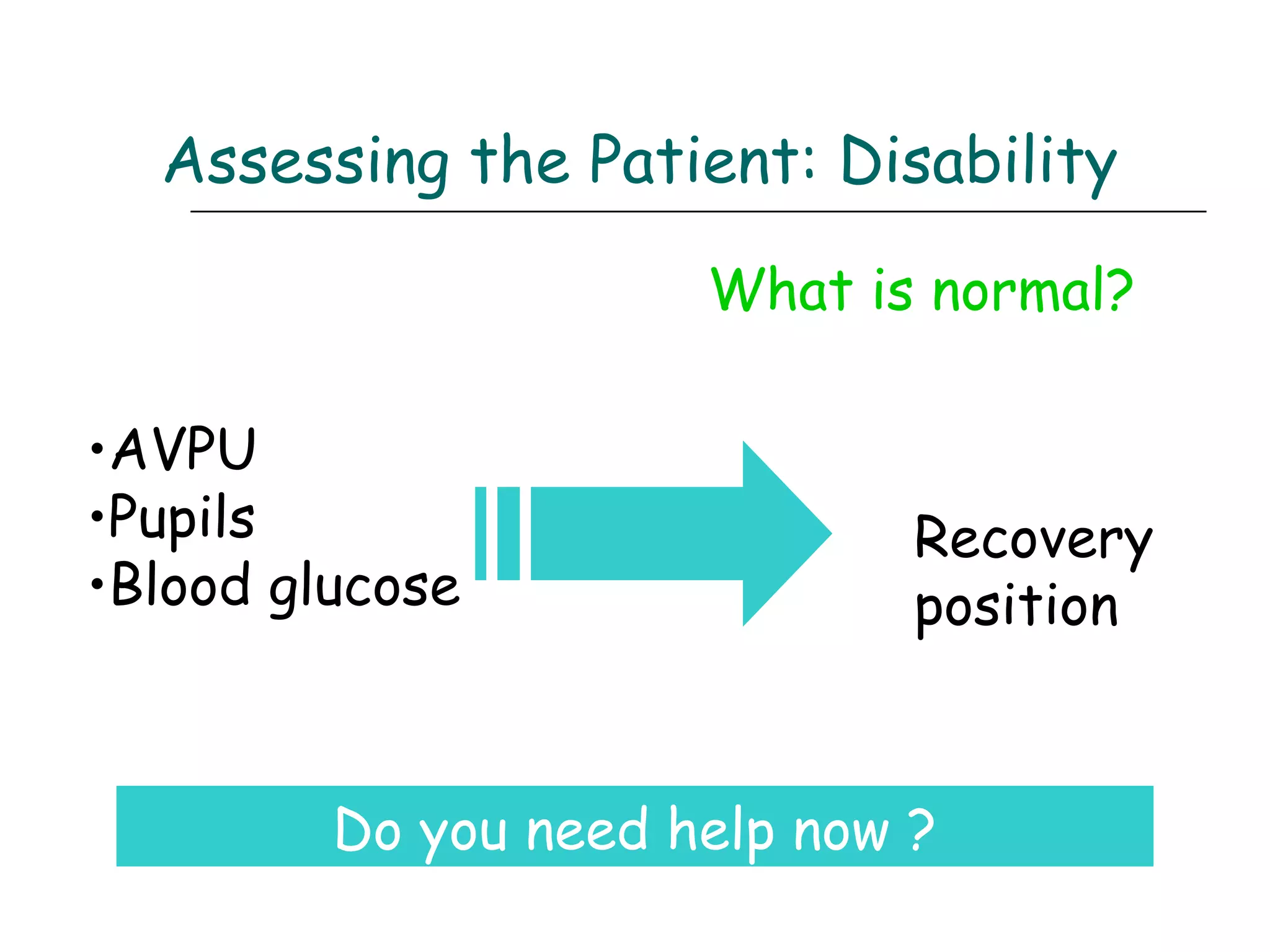 Assessing the Patient: Disability

What is normal?

•AVPU
•Pupils
•Blood glucose

Recovery position

Do you need help now ?